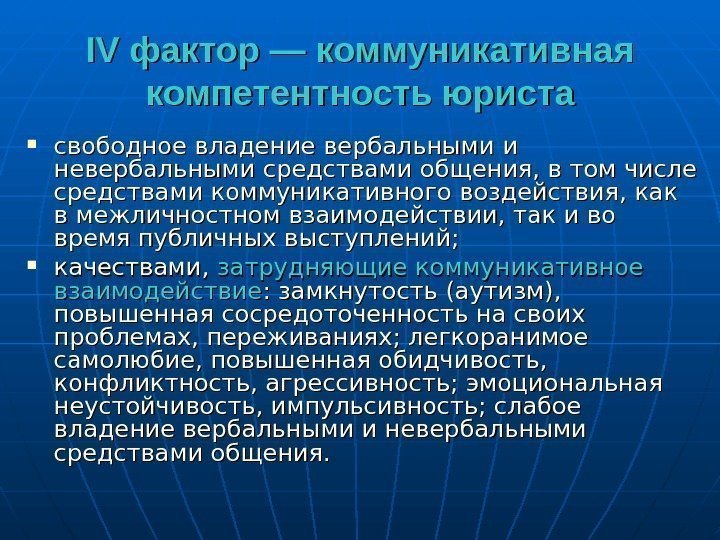 IV фактор — коммуникативная компетентность юриста

▪ свободное владение вербальными и невербальными средствами общения, в том числе средствами коммуникативного воздействия, как в межличностном взаимодействии, так и во время публичных выступлений;

▪ качествами, затрудняющие коммуникативное взаимодействие: замкнутость (аутизм), повышенная сосредоточенность на своих проблемах, переживаниях; легкоранимое самолюбие, повышенная обидчивость, конфликтность, агрессивность; эмоциональная неустойчивость, импульсивность; слабое владение вербальными и невербальными средствами общения.